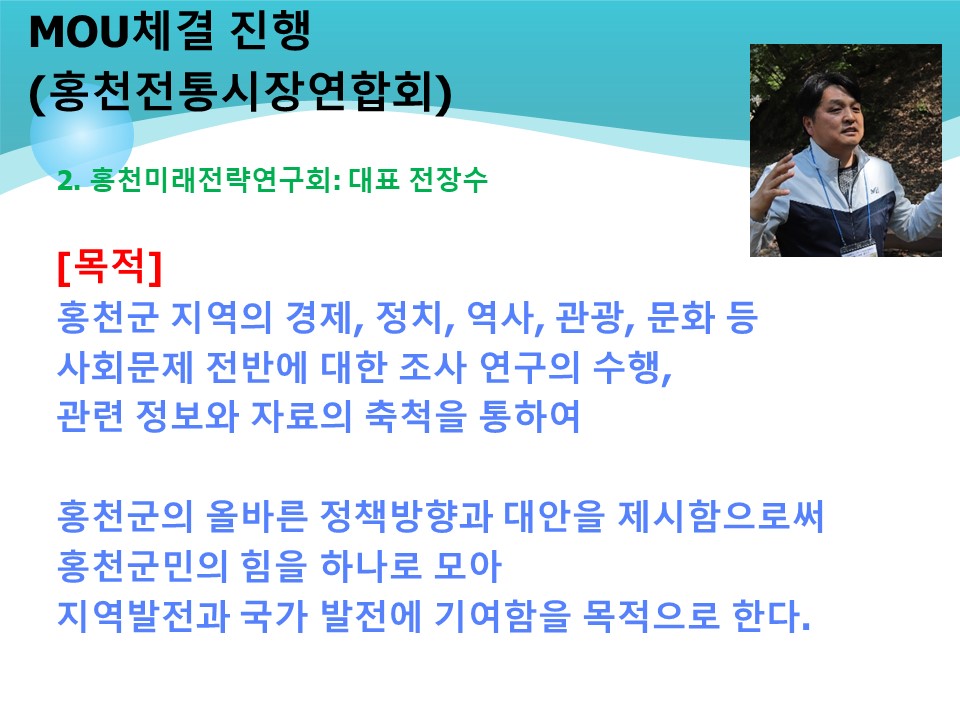 MOU체결 진행
(홍천전통시장연합회)

2. 홍천미래전략연구회: 대표 전장수

[목적]
홍천군 지역의 경제, 정치, 역사, 관광, 문화 등
사회문제 전반에 대한 조사 연구의 수행,
관련 정보와 자료의 축척을 통하여

홍천군의 올바른 정책방향과 대안을 제시함으로써
홍천군민의 힘을 하나로 모아
지역발전과 국가 발전에 기여함을 목적으로 한다.